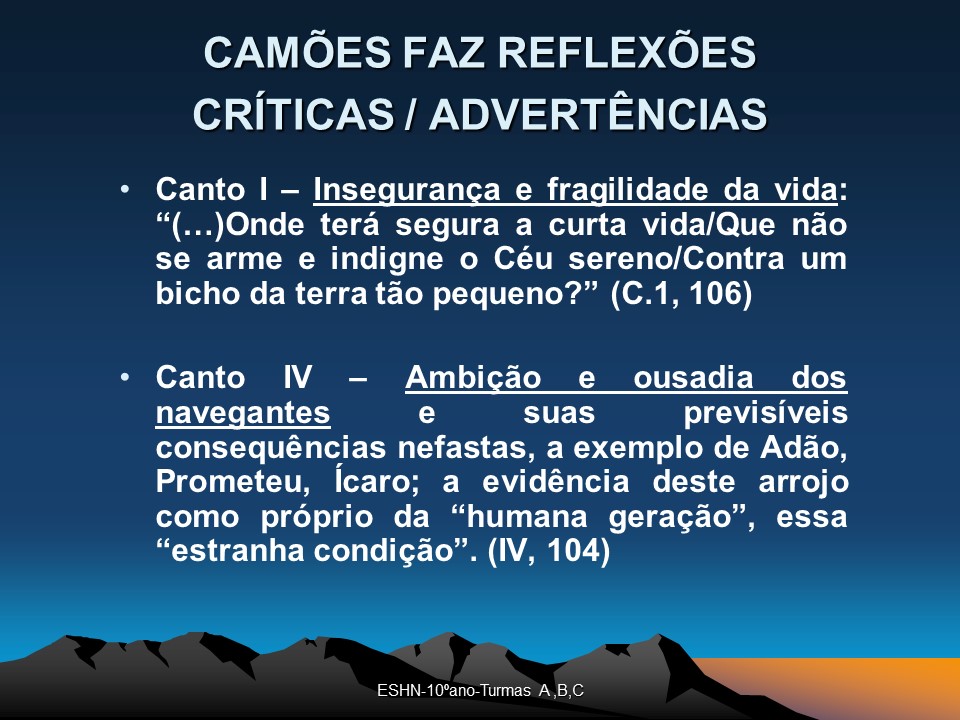 CAMÕES FAZ REFLEXÕES CRÍTICAS / ADVERTÊNCIAS

• Canto I – Insegurança e fragilidade da vida: “(…)Onde terá segura a curta vida/Que não se arme e indigne o Céu sereno/Contra um bicho da terra tão pequeno?” (C.1, 106)

• Canto IV – Ambição e ousadia dos navegantes e suas previsíveis consequências nefastas, a exemplo de Adão, Prometeu, Ícaro; a evidência deste arrojo como próprio da “humana geração”, essa “estranha condição”. (IV, 104)

ESHN-10ºano-Turmas A,B,C